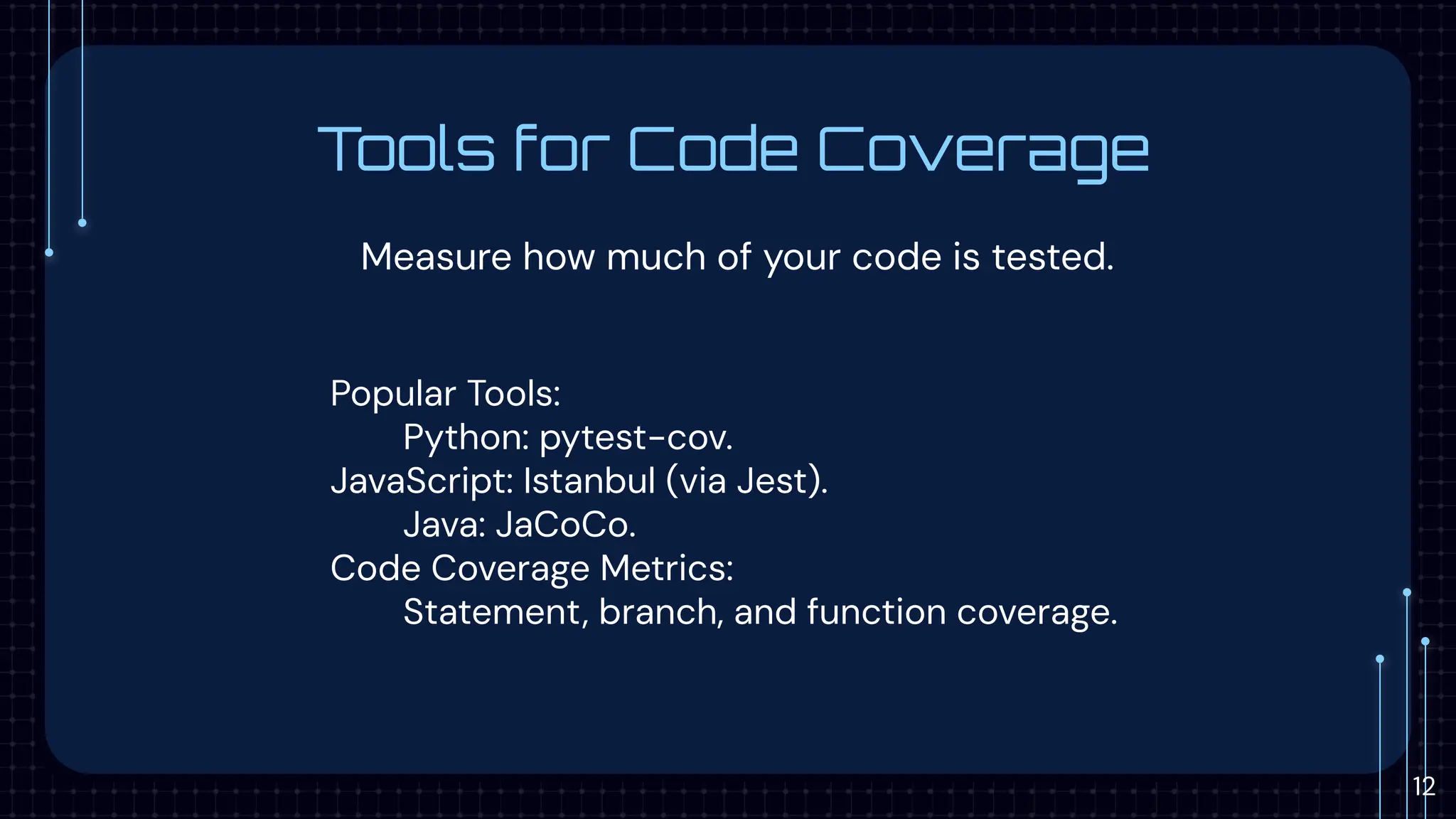 Tools for Code Coverage

Measure how much of your code is tested.

Popular Tools:
Python: pytest-cov.
JavaScript: Istanbul (via Jest).
Java: JaCoCo.
Code Coverage Metrics:
Statement, branch, and function coverage.

12